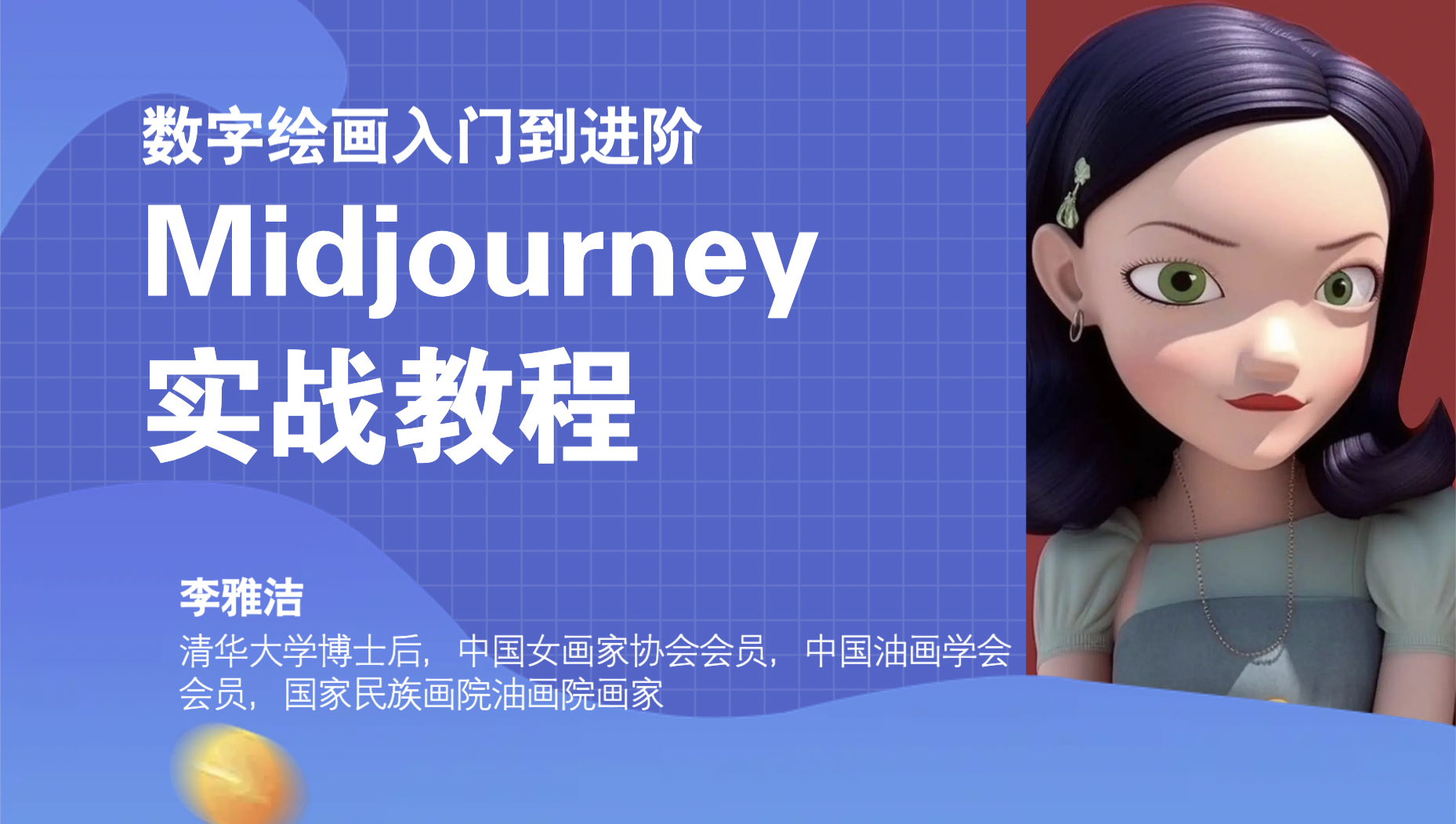 数字绘画入门到进阶

Midjourney

实战教程

李雅洁

清华大学博士后，中国女画家协会会员，中国油画学会会员，国家民族画院油画院画家